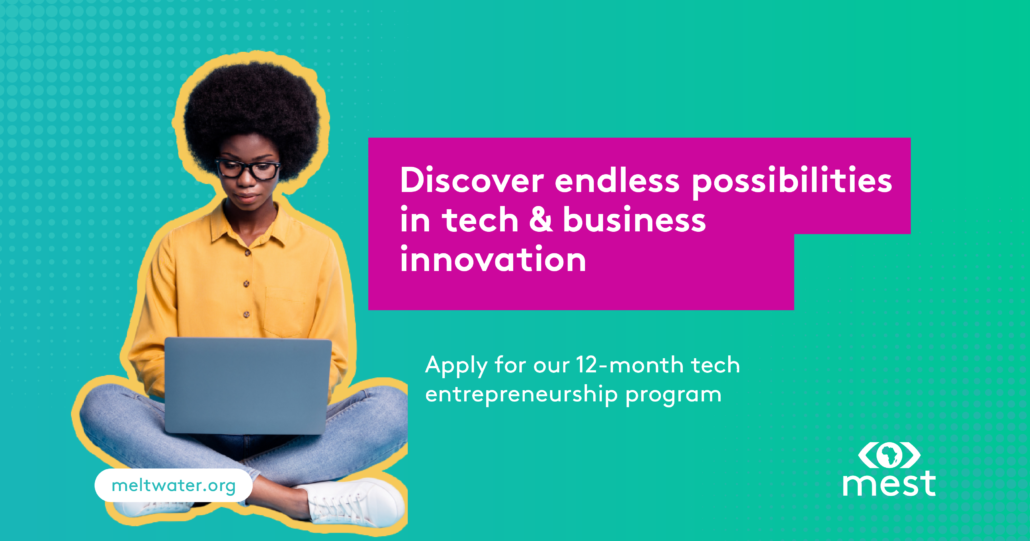 Discover endless possibilities in tech & business innovation

Apply for our 12-month tech entrepreneurship program

meltwater.org

mest